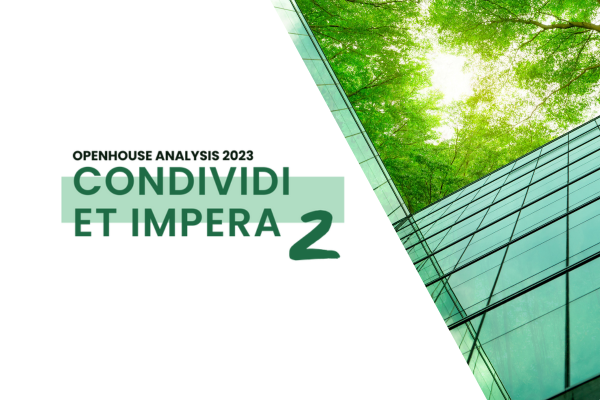 OPENHOUSE ANALYSIS 2023
CONDIVIDI
ET IMPERA 2